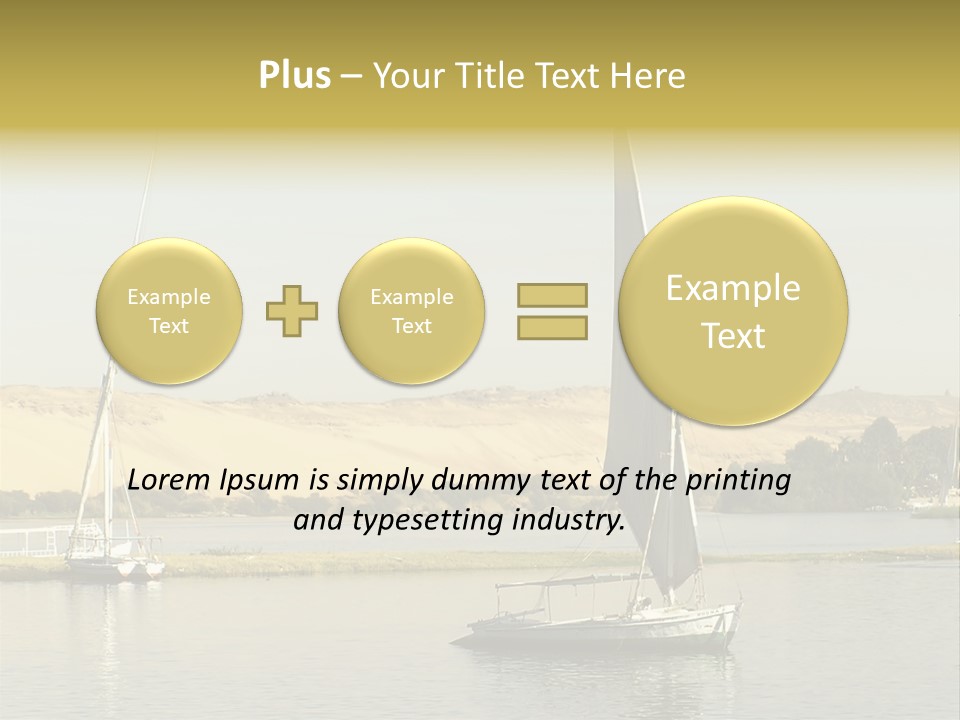 Plus – Your Title Text Here

Example Text

Example Text

Example Text

Lorem Ipsum is simply dummy text of the printing and typesetting industry.